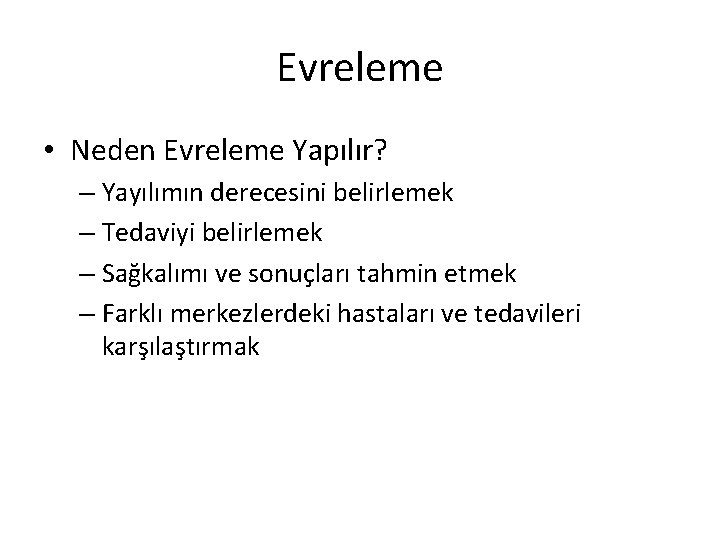 Evreleme

• Neden Evreleme Yapılır?
– Yayılımın derecesini belirlemek
– Tedaviyi belirlemek
– Sağkalımı ve sonuçları tahmin etmek
– Farklı merkezlerdeki hastaları ve tedavileri karşılaştırmak